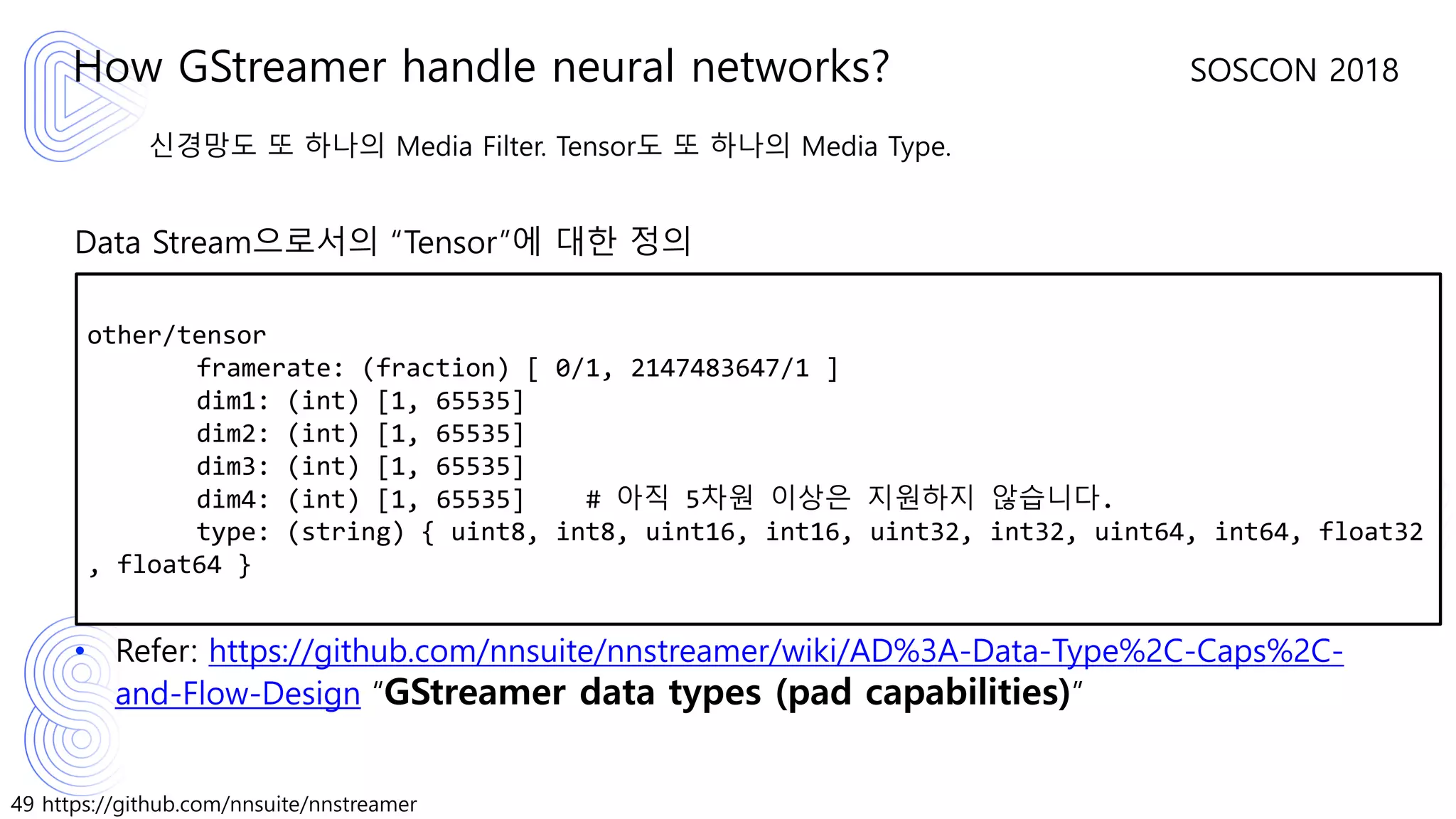 How GStreamer handle neural networks?

SOSCON 2018

신경망도 또 하나의 Media Filter. Tensor도 또 하나의 Media Type.

Data Stream으로서의 "Tensor"에 대한 정의

other/tensor
framerate: (fraction) [ 0/1, 2147483647/1 ]
dim1: (int) [1, 65535]
dim2: (int) [1, 65535]
dim3: (int) [1, 65535]
dim4: (int) [1, 65535] # 아직 5차원 이상은 지원하지 않습니다.
type: (string) { uint8, int8, uint16, int16, uint32, int32, uint64, int64, float32 , float64 }

• Refer: https://github.com/nnsuite/nnstreamer/wiki/AD%3A-Data-Type%2C-Caps%2C-and-Flow-Design "GStreamer data types (pad capabilities)"

49 https://github.com/nnsuite/nnstreamer